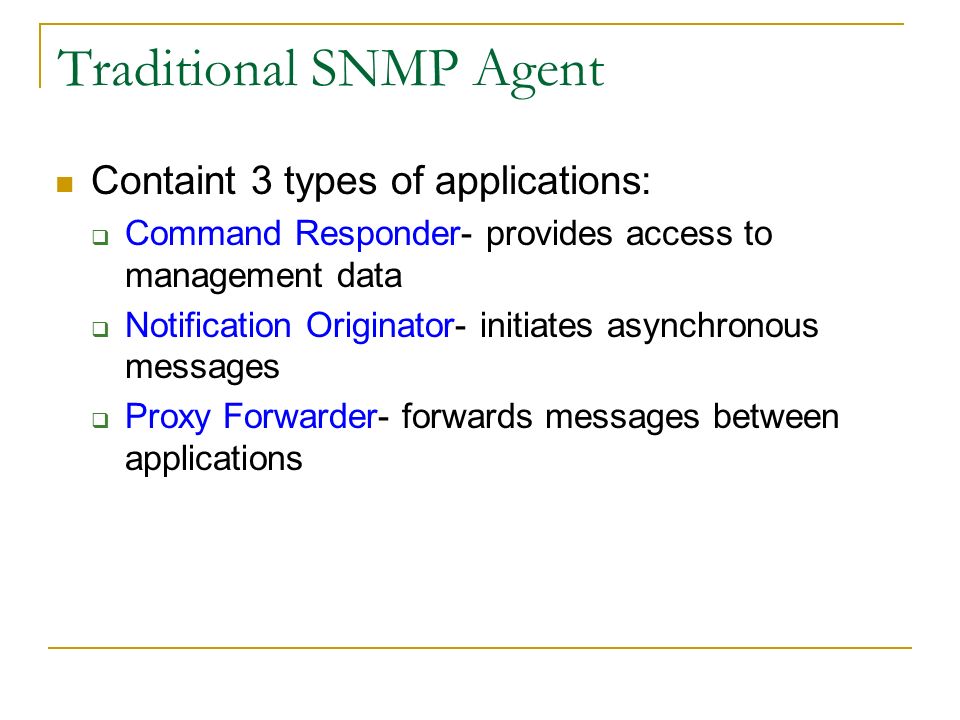 Traditional SNMP Agent

Containt 3 types of applications:

Command Responder- provides access to management data

Notification Originator- initiates asynchronous messages

Proxy Forwarder- forwards messages between applications